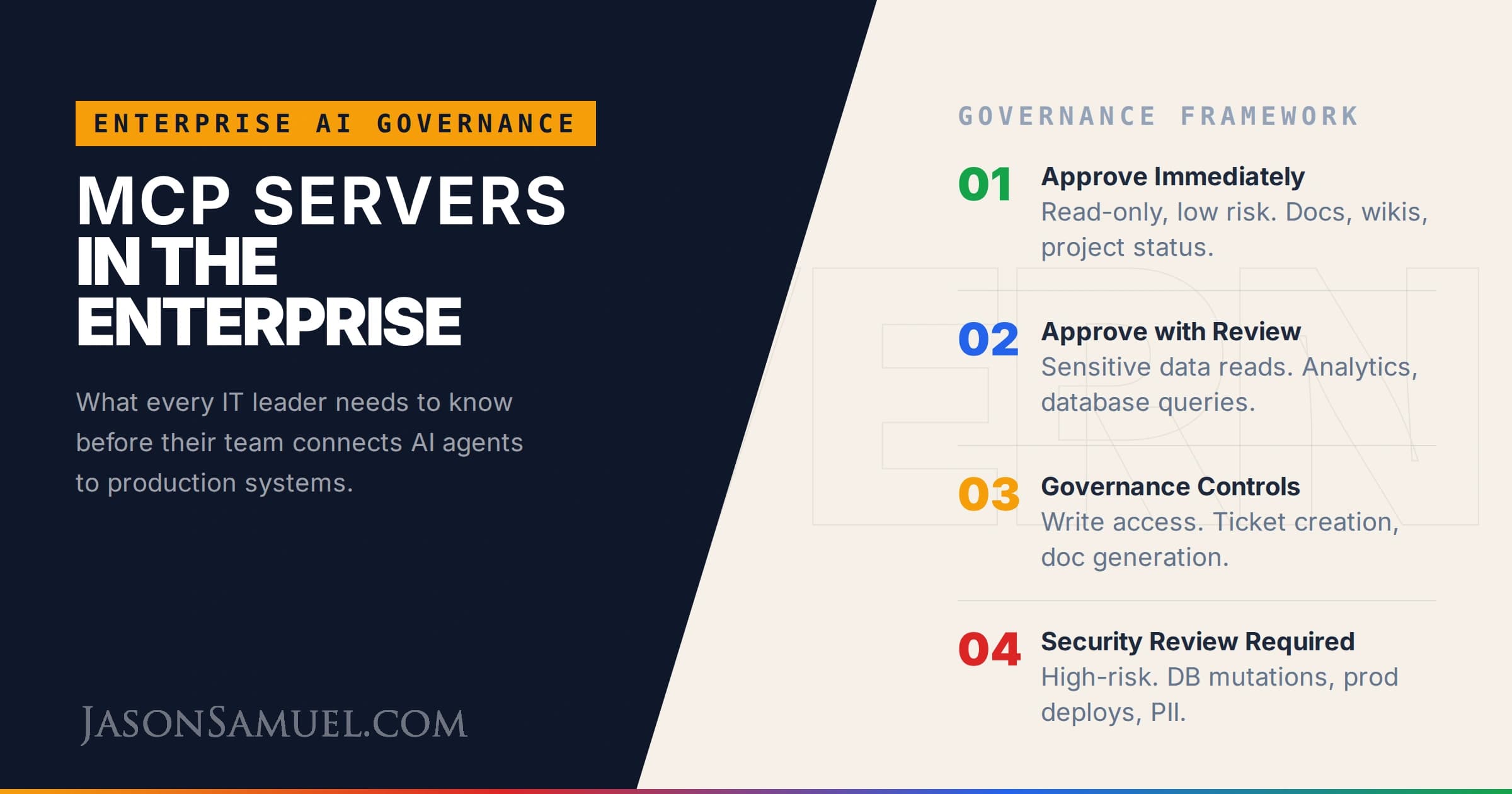 ENTERPRISE AI GOVERNANCE

MCP SERVERS IN THE ENTERPRISE

What every IT leader needs to know before their team connects AI agents to production systems.

JASONSAMUEL.COM

GOVERNANCE FRAMEWORK

01 Approve Immediately
Read-only, low risk. Docs, wikis, project status.

02 Approve with Review
Sensitive data reads. Analytics, database queries.

03 Governance Controls
Write access. Ticket creation, doc generation.

04 Security Review Required
High-risk. DB mutations, prod deploys, PII.